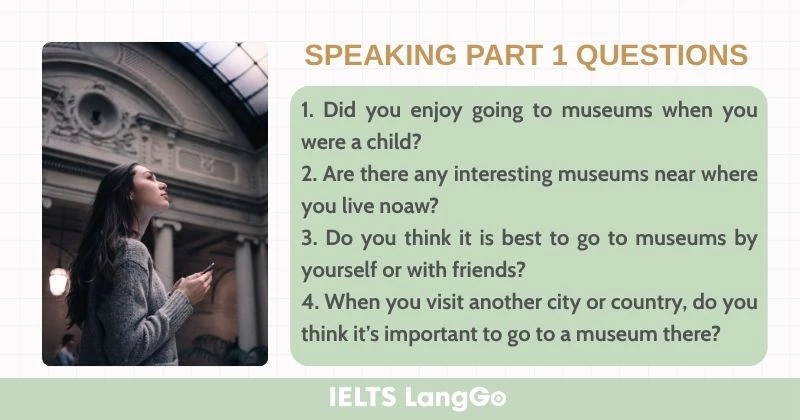 SPEAKING PART 1 QUESTIONS

1. Did you enjoy going to museums when you were a child?
2. Are there any interesting museums near where you live noaw?
3. Do you think it is best to go to museums by yourself or with friends?
4. When you visit another city or country, do you think it's important to go to a museum there?

IELTS LangGo